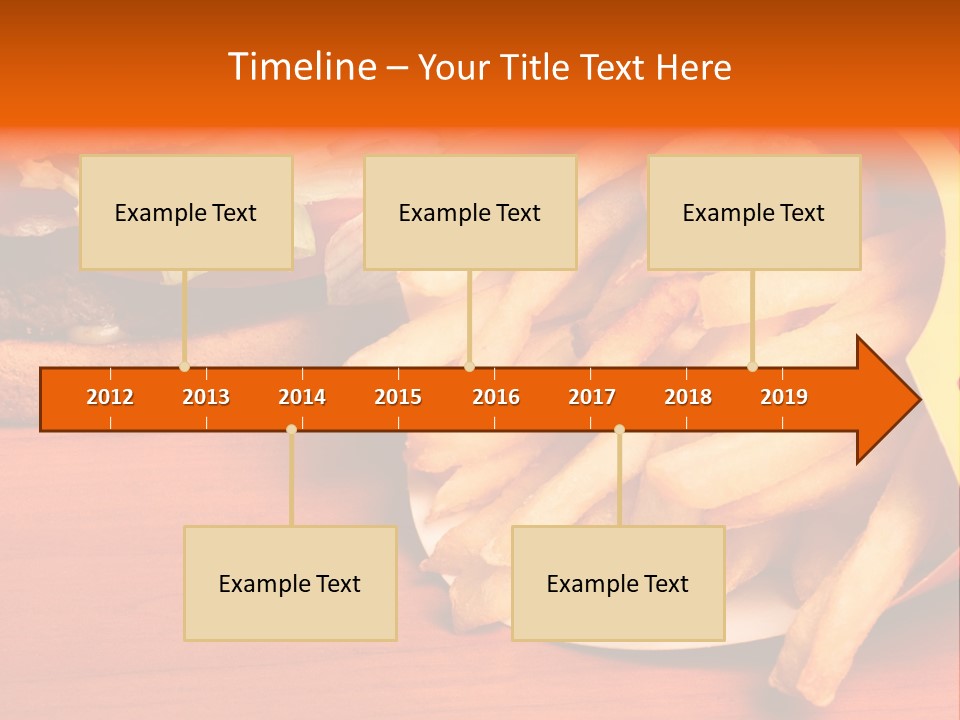 Timeline – Your Title Text Here

Example Text

Example Text

Example Text

2012 2013 2014 2015 2016 2017 2018 2019

Example Text

Example Text